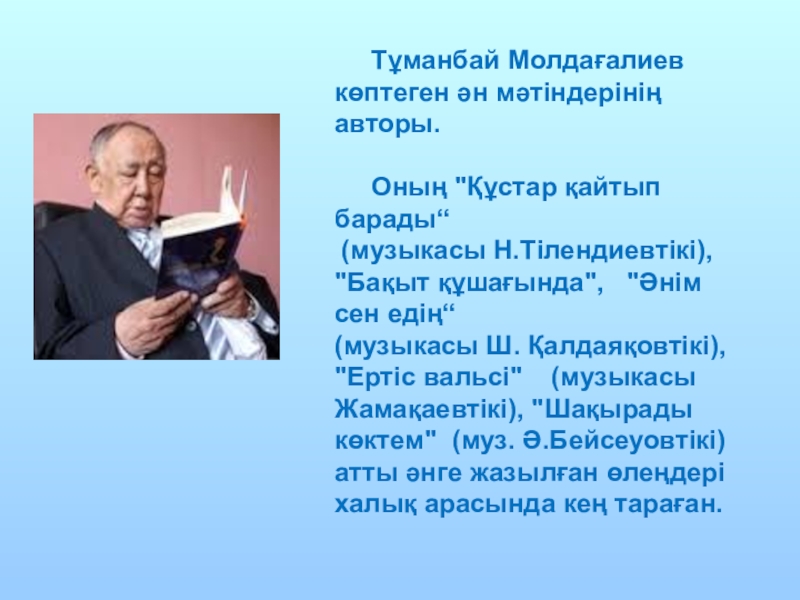 Тұманбай Молдағалиев көптеген ән мәтіндерінің авторы.

Оның "Құстар қайтып барады“ (музыкасы Н.Тілендиевтікі), "Бақыт құшағында", "Әнім сен едің“ (музыкасы Ш. Қалдаяқовтікі), "Ертіс вальсі" (музыкасы Жамақаевтікі), "Шақырады көктем" (муз. Ә.Бейсеуовтікі) атты әнге жазылған өлеңдері халық арасында кең тараған.